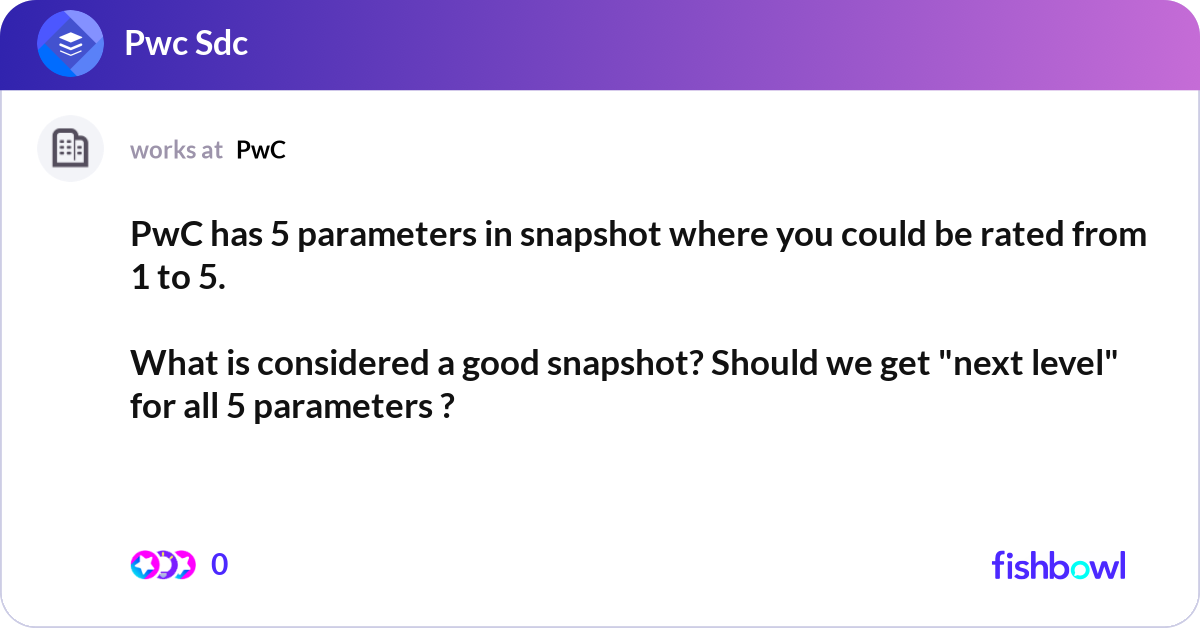 Pwc Sdc

works at PwC

PwC has 5 parameters in snapshot where you could be rated from 1 to 5.

What is considered a good snapshot? Should we get "next level" for all 5 parameters ?

0

fishbowl